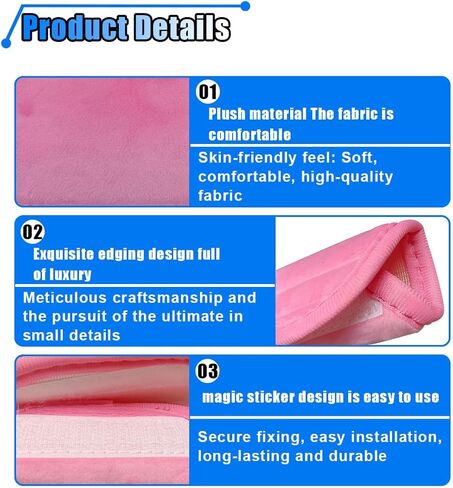 Product Details

01

Plush material The fabric is comfortable

Skin-friendly feel: Soft, comfortable, high-quality fabric

02

Exquisite edging design full of luxury

Meticulous craftsmanship and the pursuit of the ultimate in small details

03

magic sticker design is easy to use

Secure fixing, easy installation, long-lasting and durable